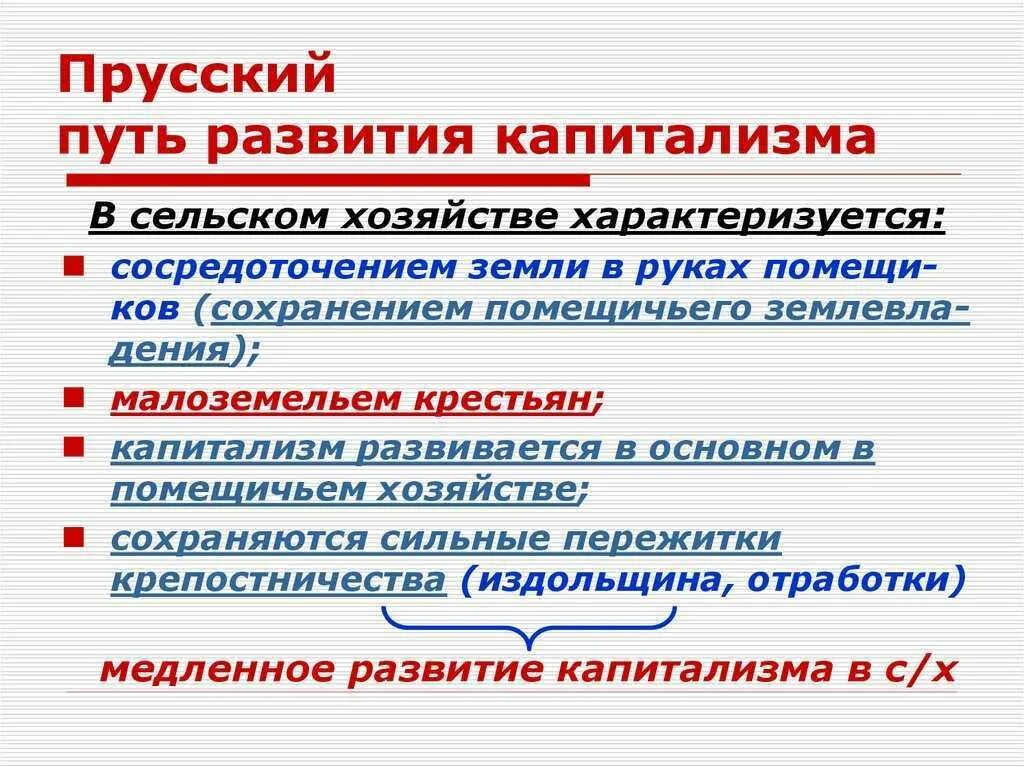 Прусский путь развития капитализма

В сельском хозяйстве характеризуется:

сосредоточением земли в руках помещиков (сохранением помещичьего землевладения);

малоземельем крестьян;

капитализм развивается в основном в помещичьем хозяйстве;

сохраняются сильные пережитки крепостничества (издольщина, отработки)

медленное развитие капитализма в с/х